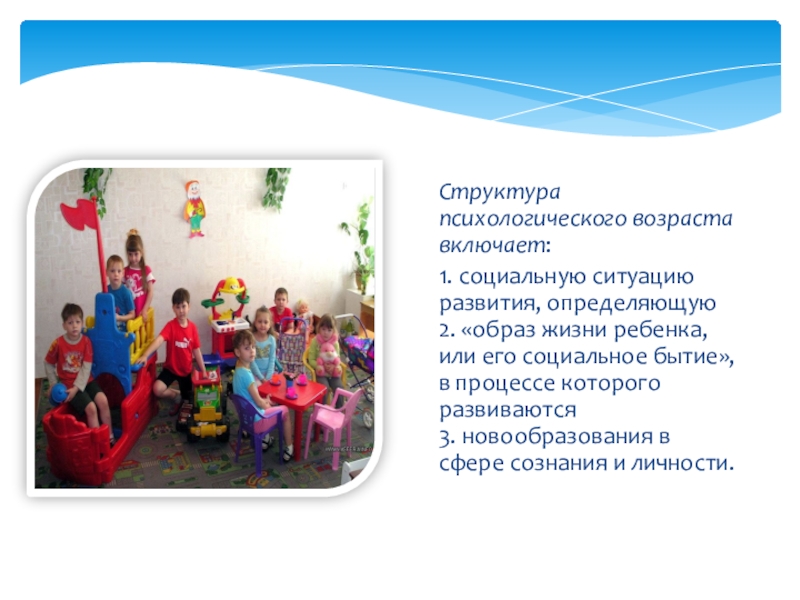 Структура психологического возраста включает:

1. социальную ситуацию развития, определяющую
2. «образ жизни ребенка, или его социальное бытие», в процессе которого развиваются
3. новообразования в сфере сознания и личности.